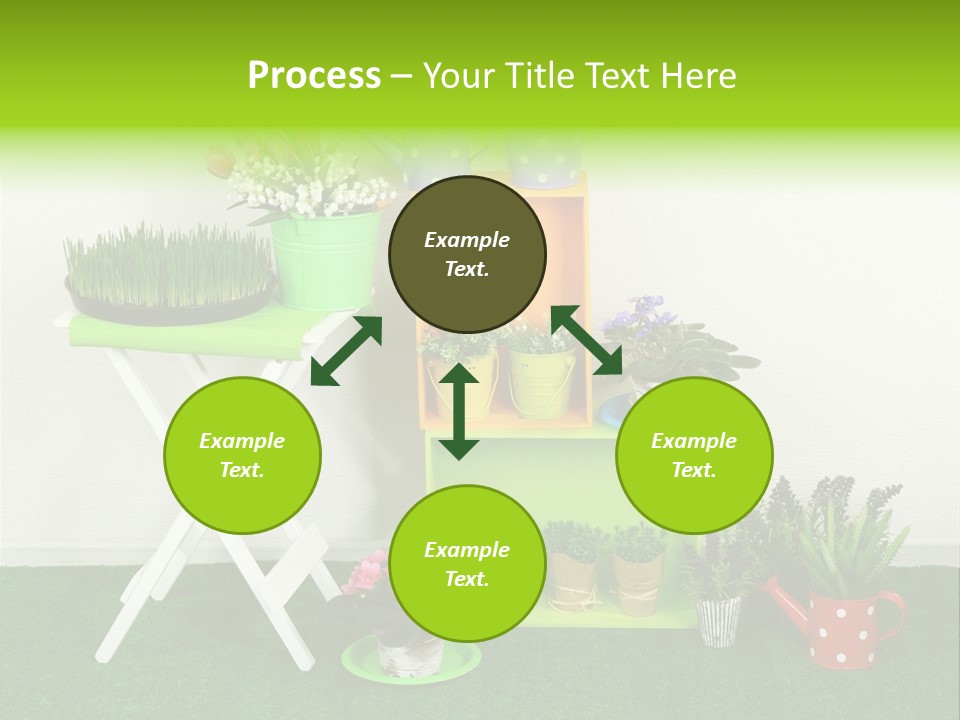 Process – Your Title Text Here

Example Text.

Example Text.

Example Text.

Example Text.